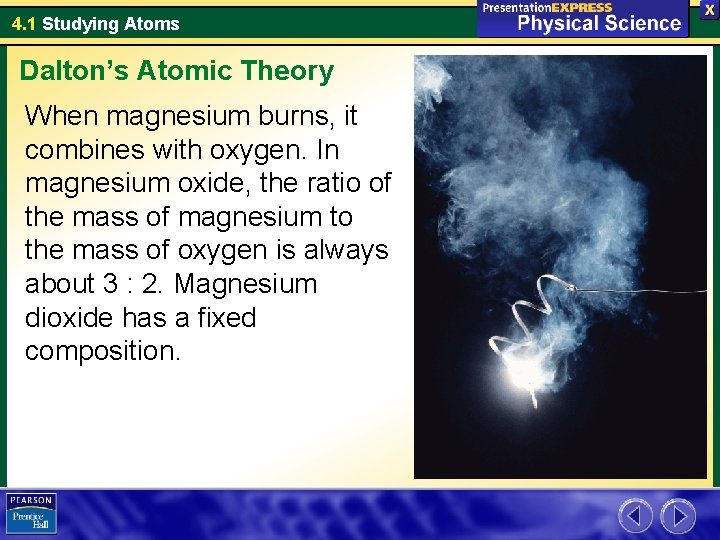 4.1 Studying Atoms

PresentationEXPRESS
Physical Science

X

Dalton's Atomic Theory

When magnesium burns, it combines with oxygen. In magnesium oxide, the ratio of the mass of magnesium to the mass of oxygen is always about 3 : 2. Magnesium dioxide has a fixed composition.

PEARSON
Prentice Hall